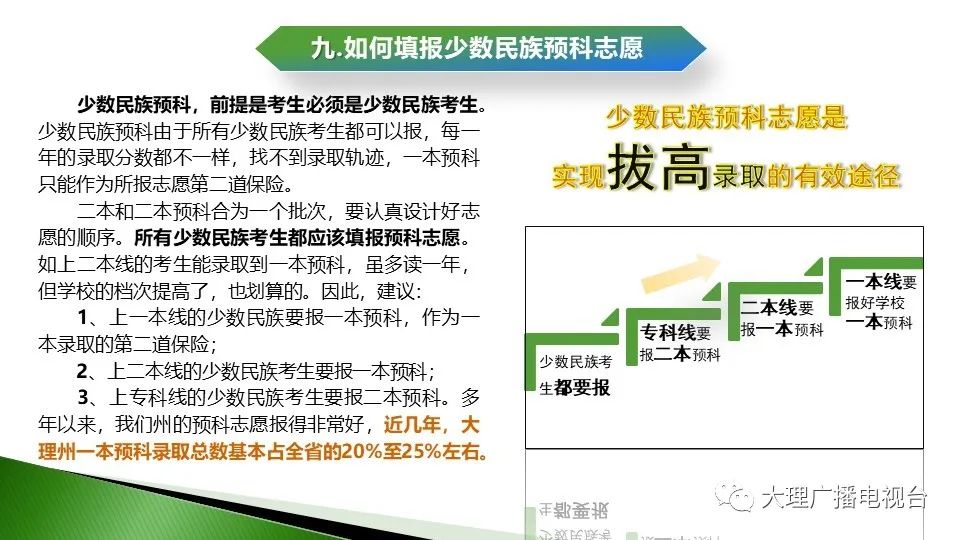 九.如何填报少数民族预科志愿

少数民族预科，前提是考生必须是少数民族考生。少数民族预科由于所有少数民族考生都可以报，每一年的录取分数都不一样，找不到录取轨迹，一本预科只能作为所报志愿第二道保险。

二本和二本预科合为一个批次，要认真设计好志愿的顺序。所有少数民族考生都应该填报预科志愿。如上二本线的考生能录取到一本预科，虽多读一年，但学校的档次提高了，也划算的。因此，建议：

1、上一本线的少数民族要报一本预科，作为一本录取的第二道保险；

2、上二本线的少数民族考生要报一本预科；

3、上专科线的少数民族考生要报二本预科。多年以来，我们州的预科志愿报得非常好，近几年，大理州一本预科录取总数基本占全省的20%至25%左右。

少数民族预科志愿是
实现拔高录取的有效途径

少数民族考生都要报

专科线要报二本预科

二本线要报一本预科

一本线要报好学校一本预科

大理广播电视台